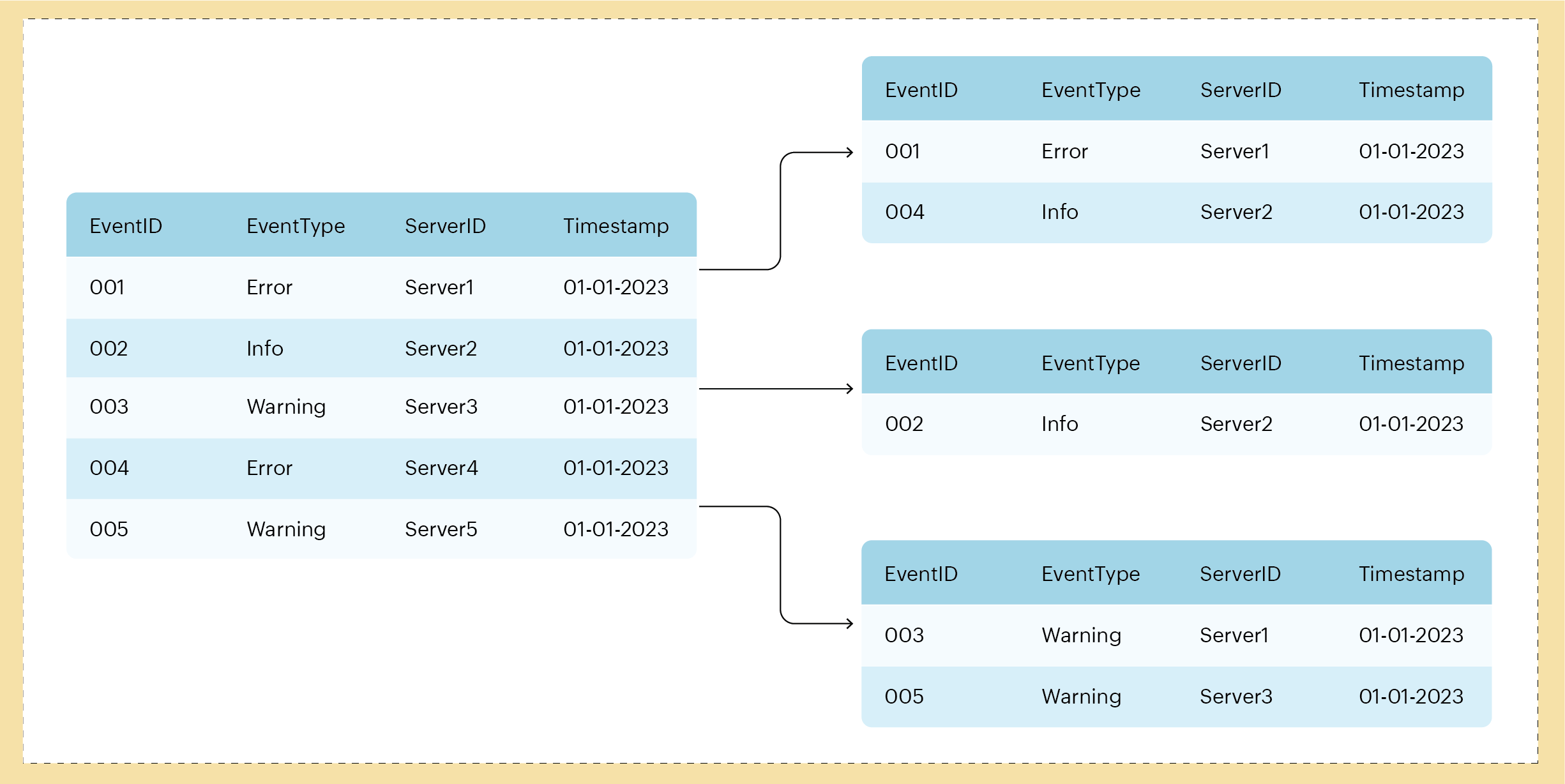 | EventID | EventType | ServerID | Timestamp |
|---|---|---|---|
| 001 | Error | Server1 | 01-01-2023 |
| 002 | Info | Server2 | 01-01-2023 |
| 003 | Warning | Server3 | 01-01-2023 |
| 004 | Error | Server4 | 01-01-2023 |
| 005 | Warning | Server5 | 01-01-2023 |

| EventID | EventType | ServerID | Timestamp |
|---|---|---|---|
| 001 | Error | Server1 | 01-01-2023 |
| 004 | Info | Server2 | 01-01-2023 |

| EventID | EventType | ServerID | Timestamp |
|---|---|---|---|
| 002 | Info | Server2 | 01-01-2023 |

| EventID | EventType | ServerID | Timestamp |
|---|---|---|---|
| 003 | Warning | Server1 | 01-01-2023 |
| 005 | Warning | Server3 | 01-01-2023 |